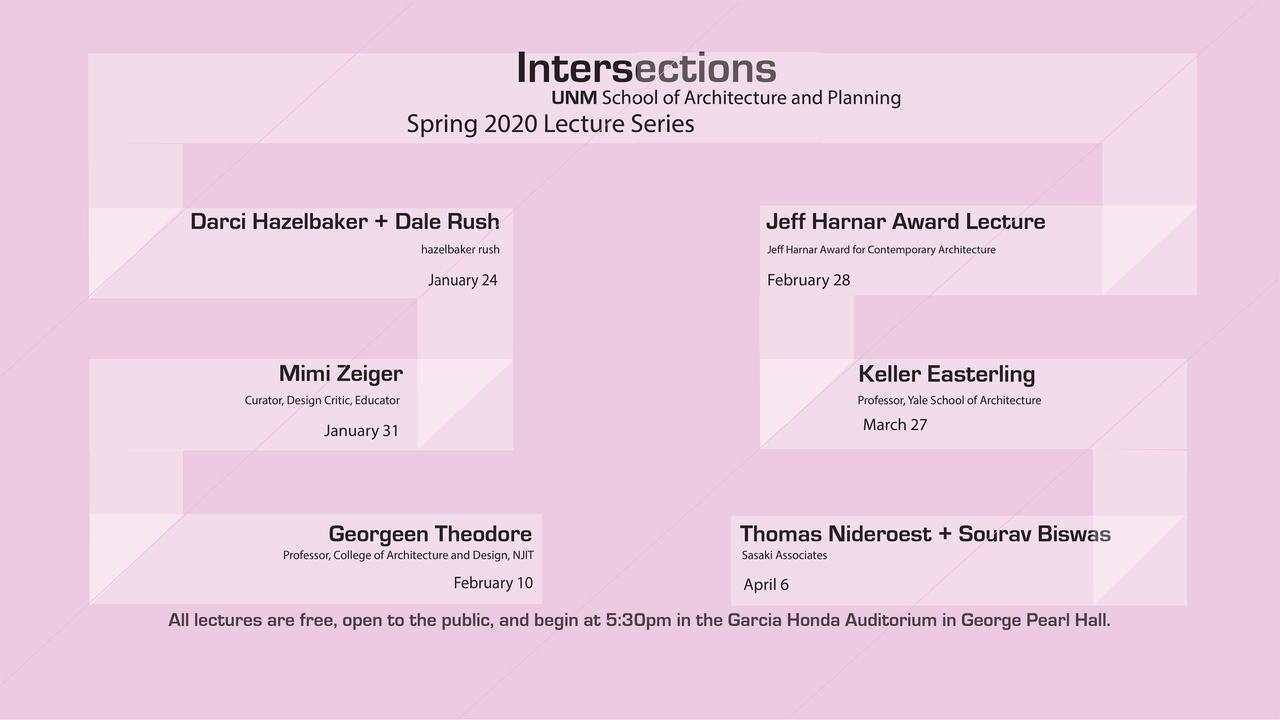 Intersections
UNM School of Architecture and Planning
Spring 2020 Lecture Series

Darci Hazelbaker + Dale Rush
hazelbaker rush
January 24

Mimi Zeiger
Curator, Design Critic, Educator
January 31

Georgeen Theodore
Professor, College of Architecture and Design, NJIT
February 10

Jeff Harnar Award Lecture
Jeff Harnar Award for Contemporary Architecture
February 28

Keller Easterling
Professor, Yale School of Architecture
March 27

Thomas Nideroest + Sourav Biswas
Sasaki Associates
April 6

All lectures are free, open to the public, and begin at 5:30pm in the Garcia Honda Auditorium in George Pearl Hall.